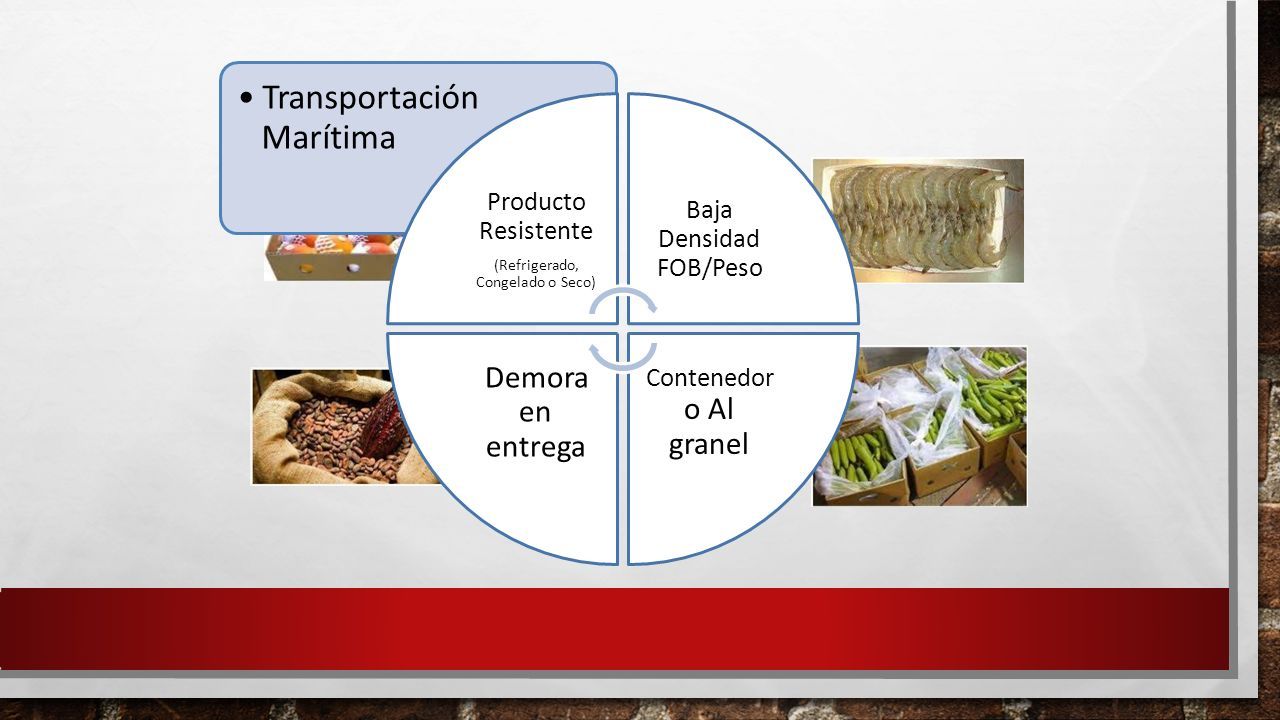 • Transportación Marítima

Producto Resistente

(Refrigerado, Congelado o Seco)

Baja Densidad FOB/Peso

Demora en entrega

Contenedor o Al granel